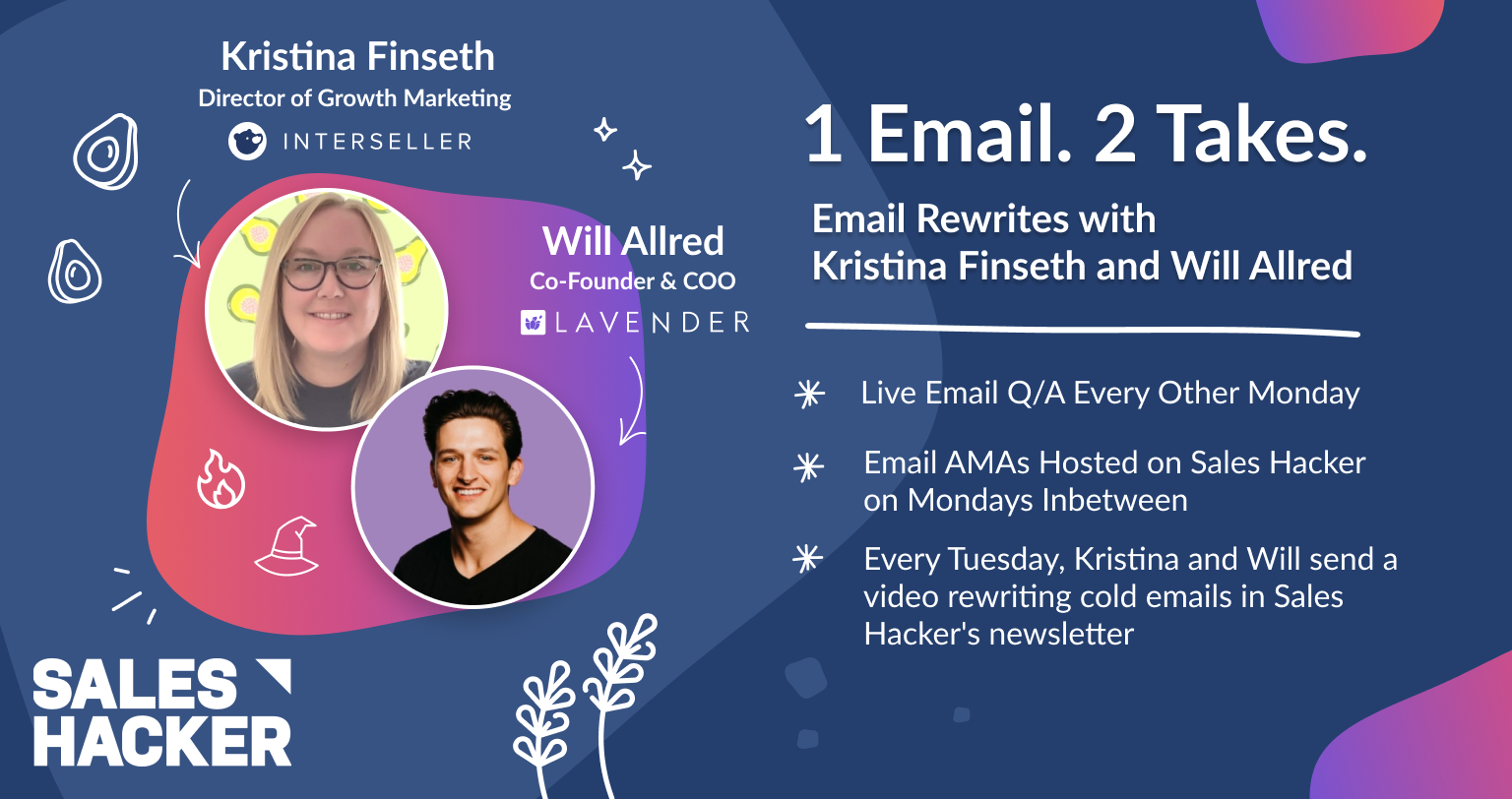 Kristina Finseth
Director of Growth Marketing
INTERSELLER

Will Allred
Co-Founder & COO
LAVENDER

SALES HACKER

1 Email. 2 Takes.

Email Rewrites with Kristina Finseth and Will Allred

Live Email Q/A Every Other Monday

Email AMAs Hosted on Sales Hacker on Mondays Inbetween

Every Tuesday, Kristina and Will send a video rewriting cold emails in Sales Hacker's newsletter